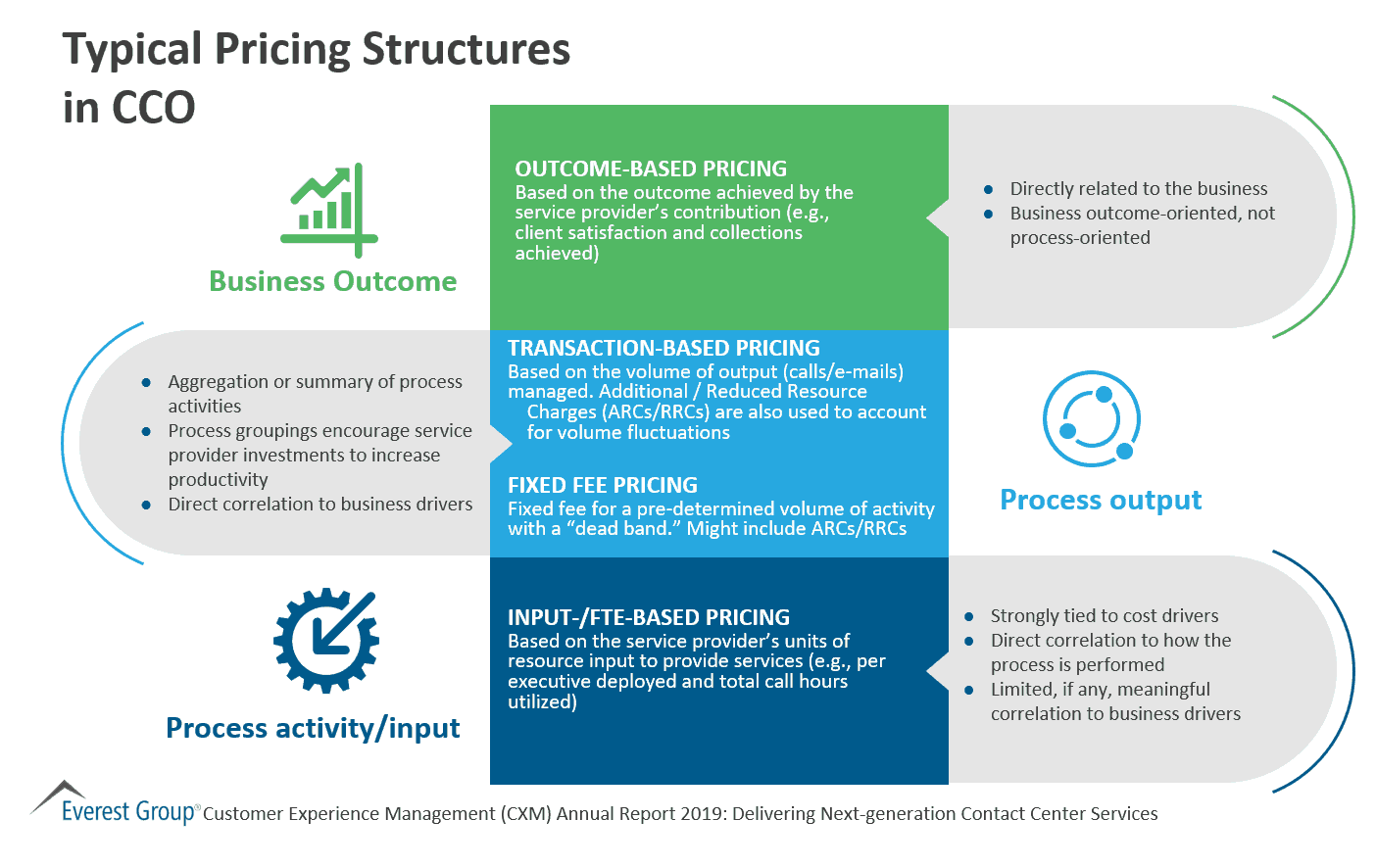 Typical Pricing Structures in CCO

Business Outcome

OUTCOME-BASED PRICING
Based on the outcome achieved by the service provider's contribution (e.g., client satisfaction and collections achieved)

- Directly related to the business
- Business outcome-oriented, not process-oriented

- Aggregation or summary of process activities
- Process groupings encourage service provider investments to increase productivity
- Direct correlation to business drivers

TRANSACTION-BASED PRICING
Based on the volume of output (calls/e-mails) managed. Additional / Reduced Resource Charges (ARCs/RRCs) are also used to account for volume fluctuations

FIXED FEE PRICING
Fixed fee for a pre-determined volume of activity with a "dead band." Might include ARCs/RRCs

Process output

Process activity/input

INPUT-/FTE-BASED PRICING
Based on the service provider's units of resource input to provide services (e.g., per executive deployed and total call hours utilized)

- Strongly tied to cost drivers
- Direct correlation to how the process is performed
- Limited, if any, meaningful correlation to business drivers

Everest Group® Customer Experience Management (CXM) Annual Report 2019: Delivering Next-generation Contact Center Services